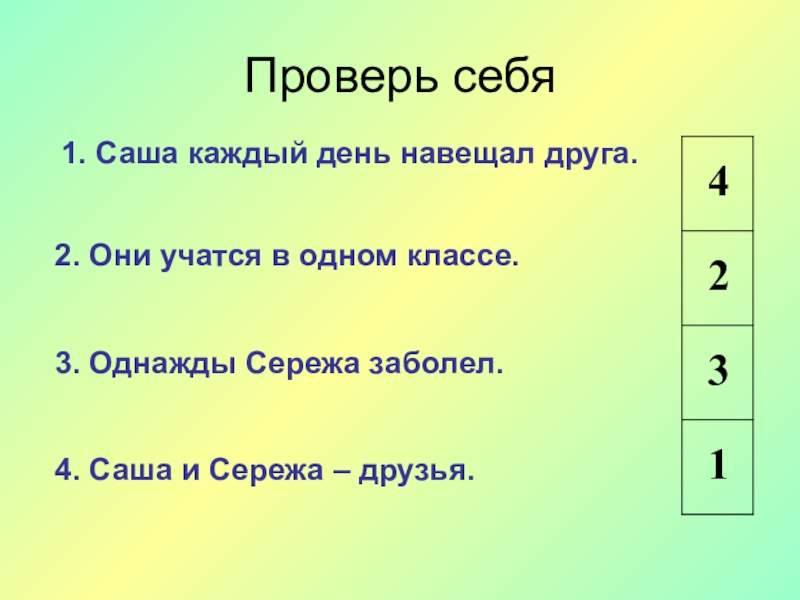 Проверь себя

1. Саша каждый день навещал друга.

2. Они учатся в одном классе.

3. Однажды Сережа заболел.

4. Саша и Сережа – друзья.

| 4 |
|---|
| 2 |
| 3 |
| 1 |